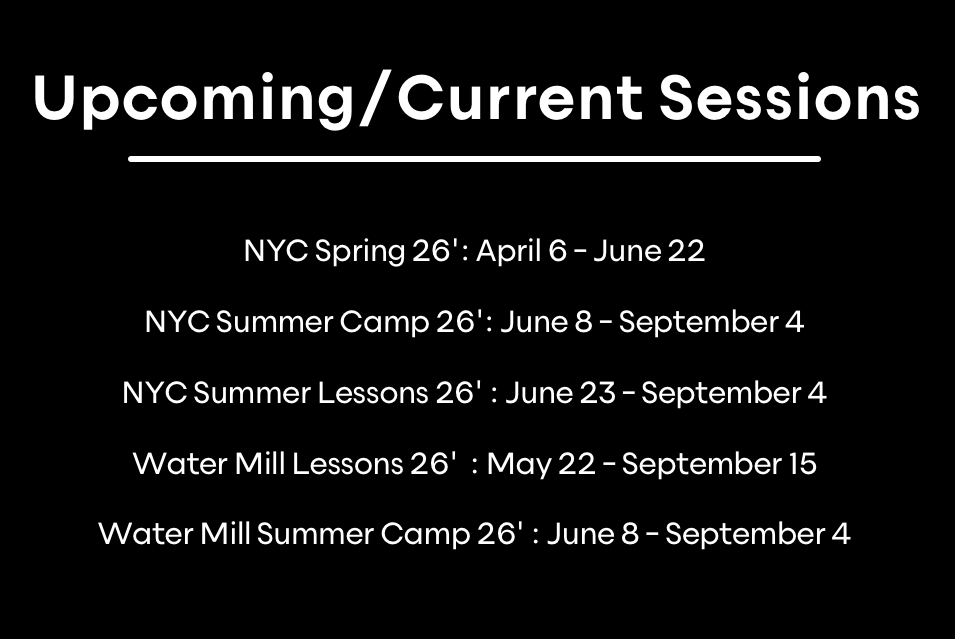 Upcoming/Current Sessions

NYC Spring 26': April 6 - June 22

NYC Summer Camp 26': June 8 - September 4

NYC Summer Lessons 26' : June 23 - September 4

Water Mill Lessons 26' : May 22 - September 15

Water Mill Summer Camp 26' : June 8 - September 4